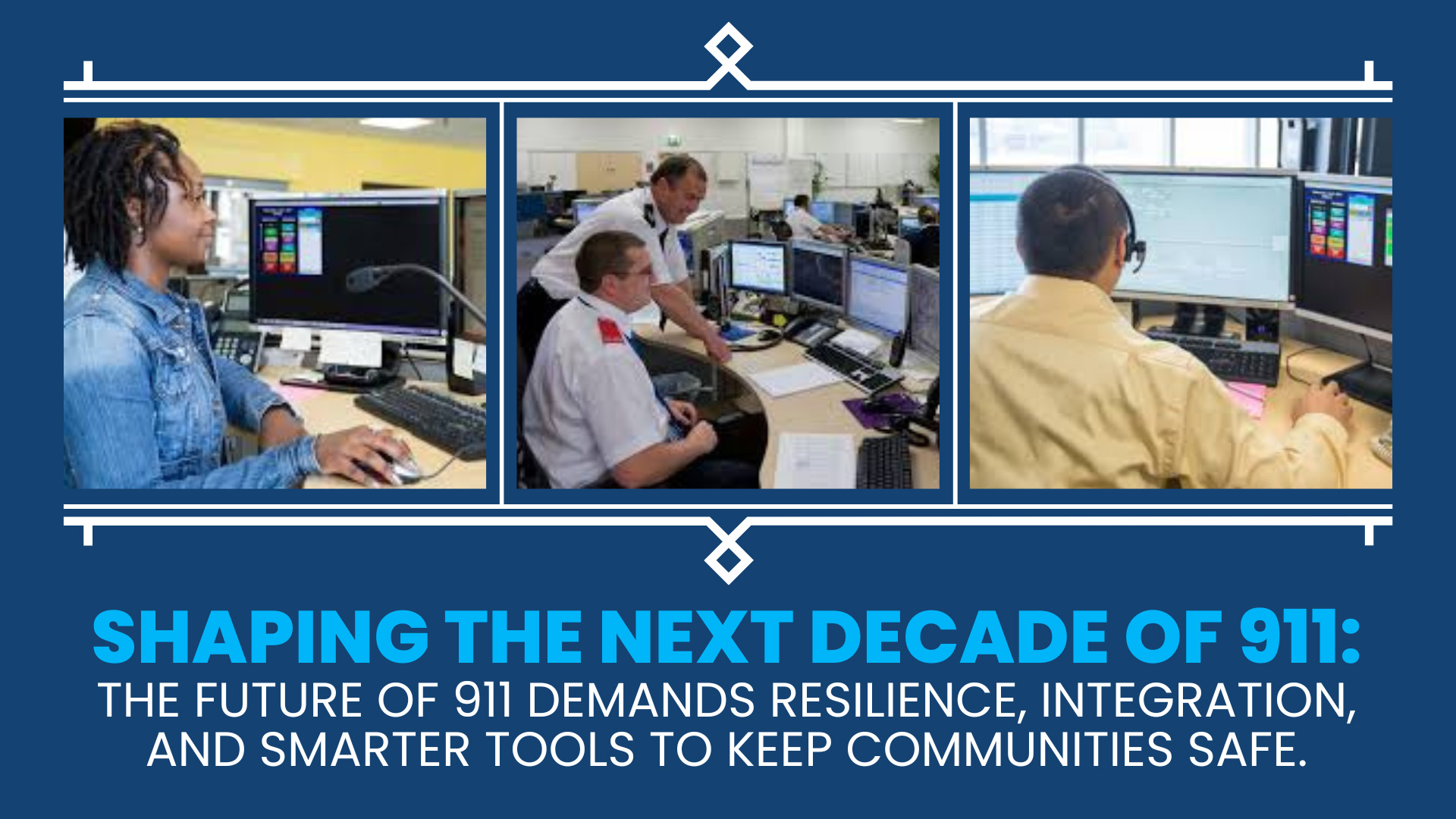 SHAPING THE NEXT DECADE OF 911:
THE FUTURE OF 911 DEMANDS RESILIENCE, INTEGRATION, AND SMARTER TOOLS TO KEEP COMMUNITIES SAFE.